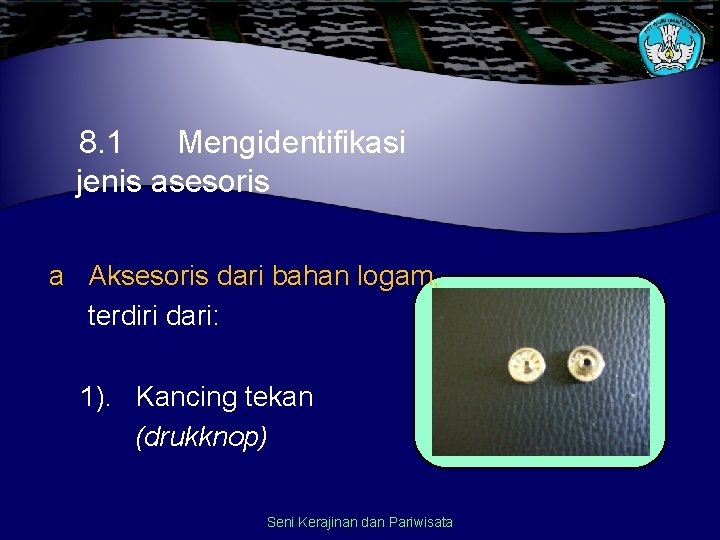 8.1 Mengidentifikasi jenis asesoris

a Aksesoris dari bahan logam, terdiri dari:

1). Kancing tekan (drukknop)

Seni Kerajinan dan Pariwisata